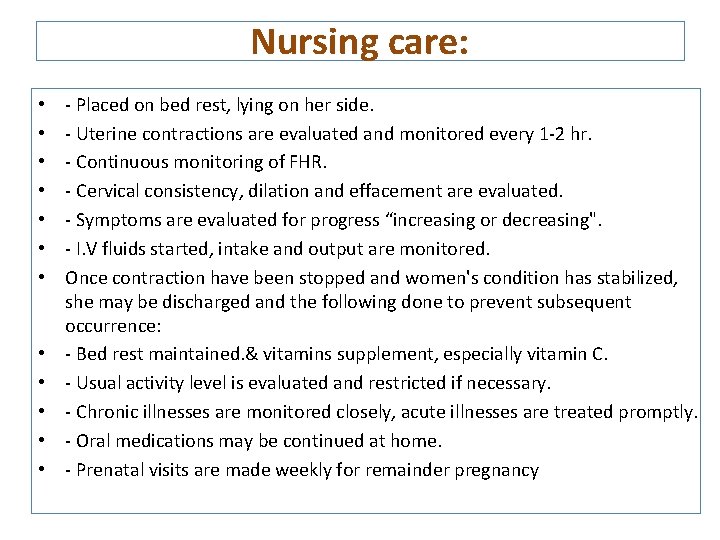 Nursing care:

• - Placed on bed rest, lying on her side.
• - Uterine contractions are evaluated and monitored every 1-2 hr.
• - Continuous monitoring of FHR.
• - Cervical consistency, dilation and effacement are evaluated.
• - Symptoms are evaluated for progress “increasing or decreasing".
• - I.V fluids started, intake and output are monitored.
• Once contraction have been stopped and women's condition has stabilized, she may be discharged and the following done to prevent subsequent occurrence:
• - Bed rest maintained.& vitamins supplement, especially vitamin C.
• - Usual activity level is evaluated and restricted if necessary.
• - Chronic illnesses are monitored closely, acute illnesses are treated promptly.
• - Oral medications may be continued at home.
• - Prenatal visits are made weekly for remainder pregnancy